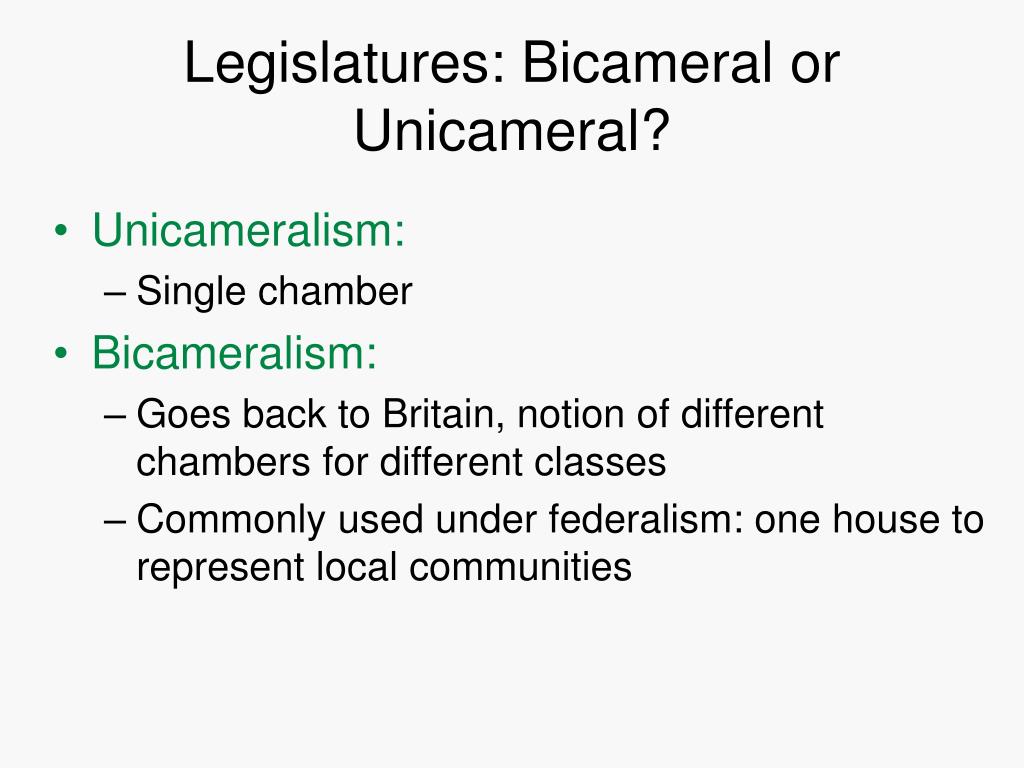 Legislatures: Bicameral or Unicameral?

• Unicameralism:
– Single chamber
• Bicameralism:
– Goes back to Britain, notion of different chambers for different classes
– Commonly used under federalism: one house to represent local communities